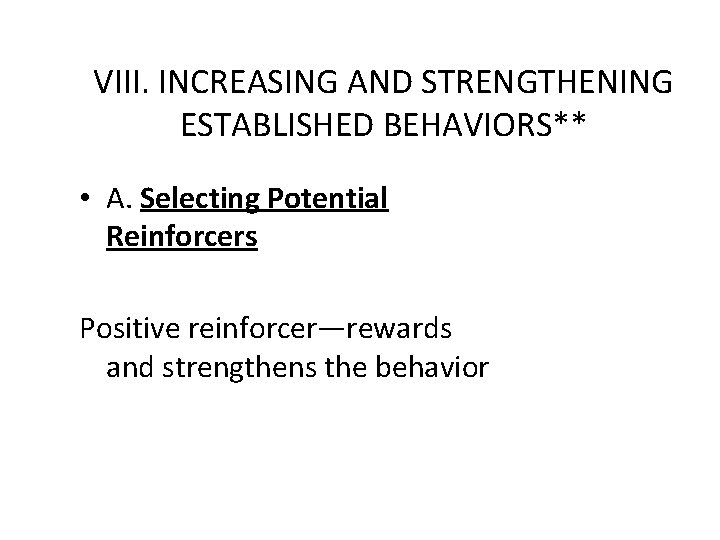 VIII. INCREASING AND STRENGTHENING ESTABLISHED BEHAVIORS**

• A. Selecting Potential Reinforcers

Positive reinforcer—rewards and strengthens the behavior